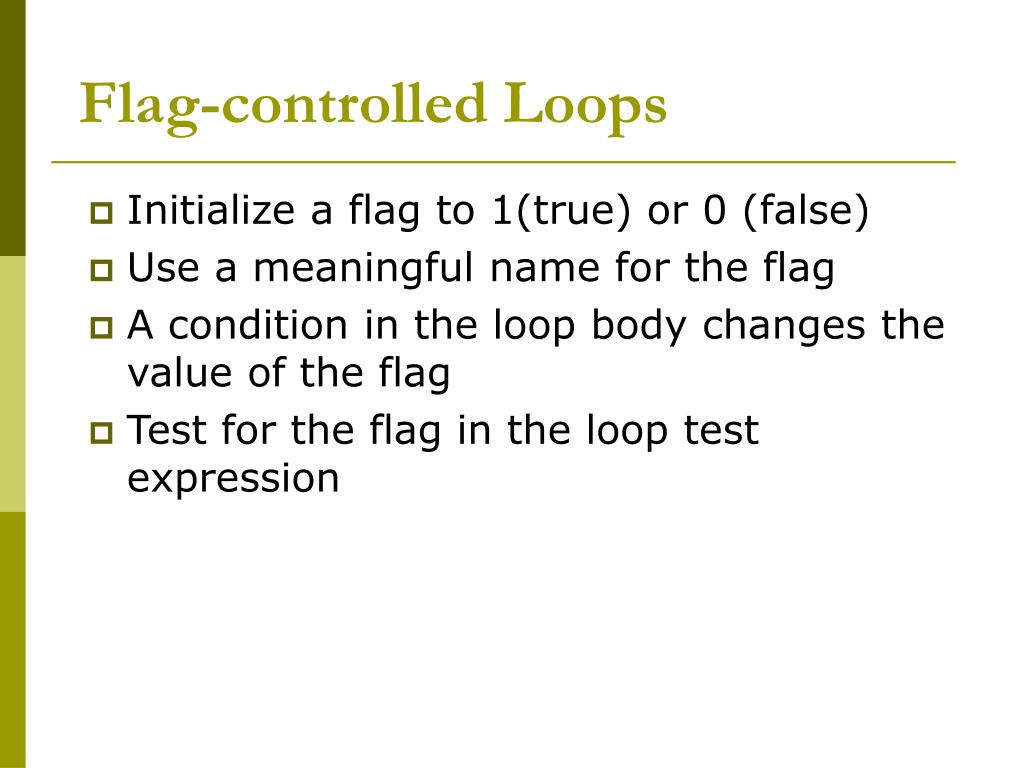 Flag-controlled Loops

Initialize a flag to 1(true) or 0 (false)

Use a meaningful name for the flag

A condition in the loop body changes the value of the flag

Test for the flag in the loop test expression